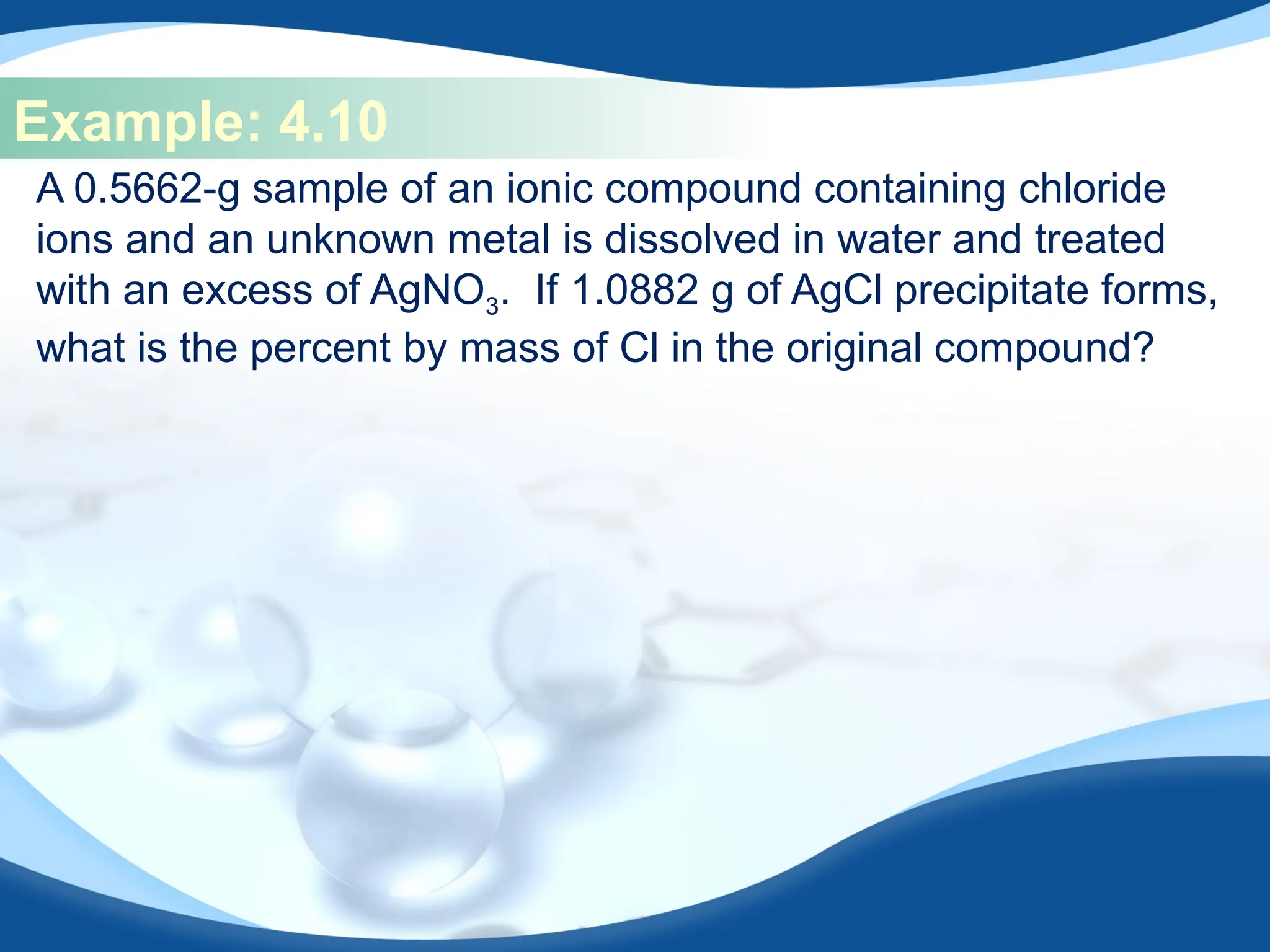 Example: 4.10

A 0.5662-g sample of an ionic compound containing chloride ions and an unknown metal is dissolved in water and treated with an excess of $AgNO_3$. If 1.0882 g of AgCl precipitate forms, what is the percent by mass of Cl in the original compound?